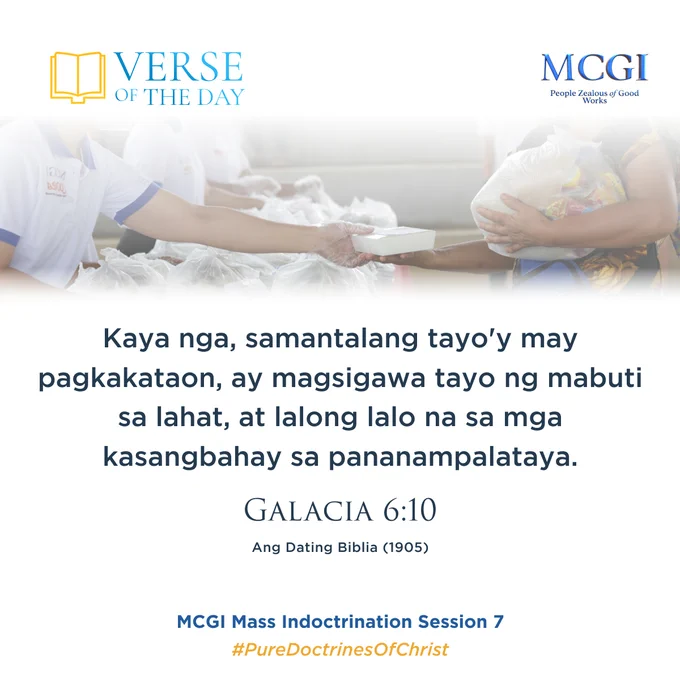 VERSE
OF THE DAY

MCGI
People Zealous of Good Works

Kaya nga, samantalang tayo'y may pagkakataon, ay magsigawa tayo ng mabuti sa lahat, at lalong lalo na sa mga kasangbahay sa pananampalataya.

GALACIA 6:10

Ang Dating Biblia (1905)

MCGI Mass Indoctrination Session 7
#PureDoctrinesOfChrist